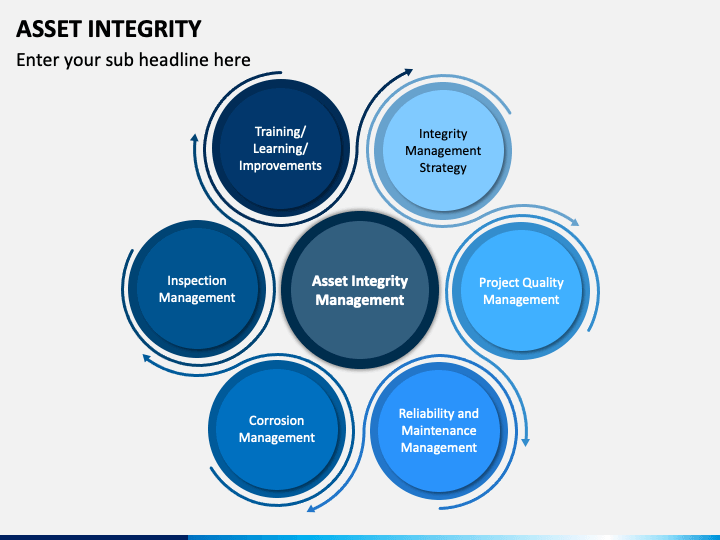 ASSET INTEGRITY

Enter your sub headline here

Training/ Learning/ Improvements

Integrity Management Strategy

Inspection Management

Asset Integrity Management

Project Quality Management

Corrosion Management

Reliability and Maintenance Management